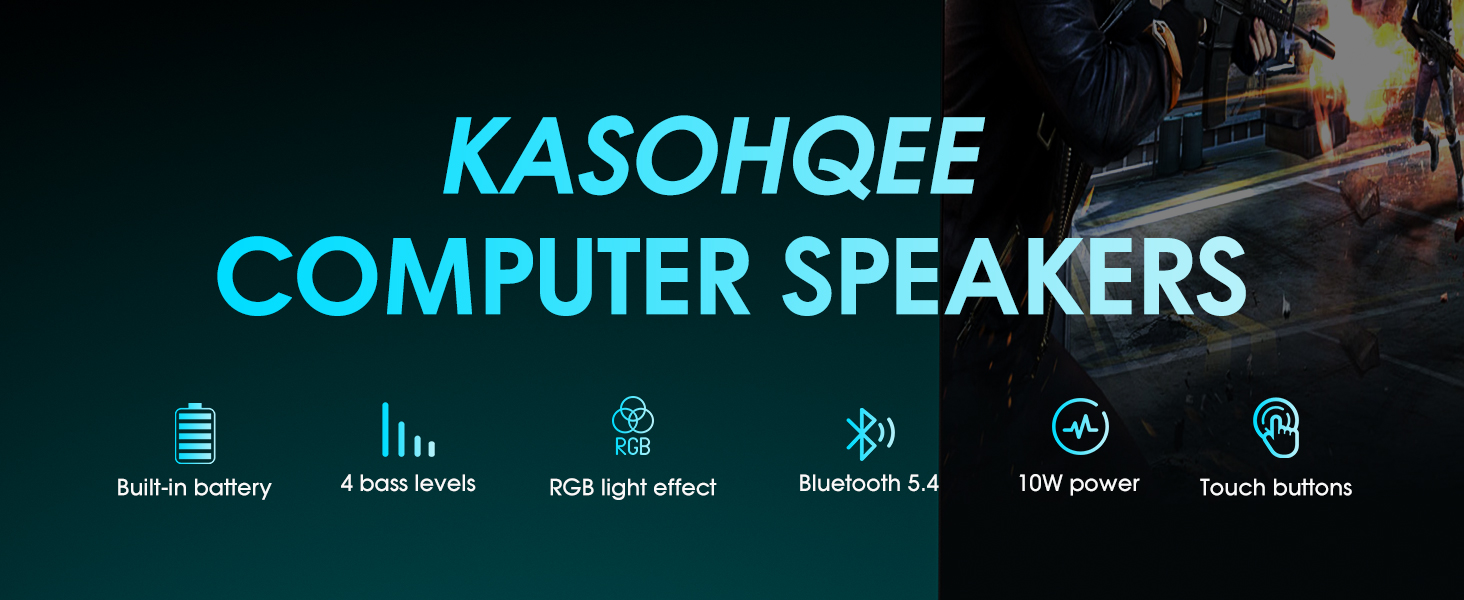 KASOHQEE
COMPUTER SPEAKERS

Built-in battery

4 bass levels

RGB

RGB light effect

Bluetooth 5.4

10W power

Touch buttons